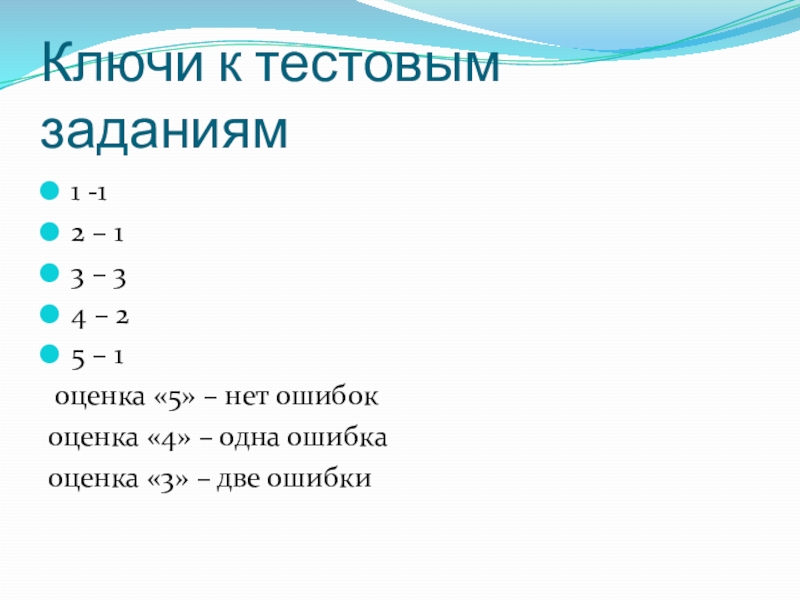 Ключи к тестовым заданиям

1 -1

2 – 1

3 – 3

4 – 2

5 – 1

оценка «5» – нет ошибок

оценка «4» – одна ошибка

оценка «3» – две ошибки